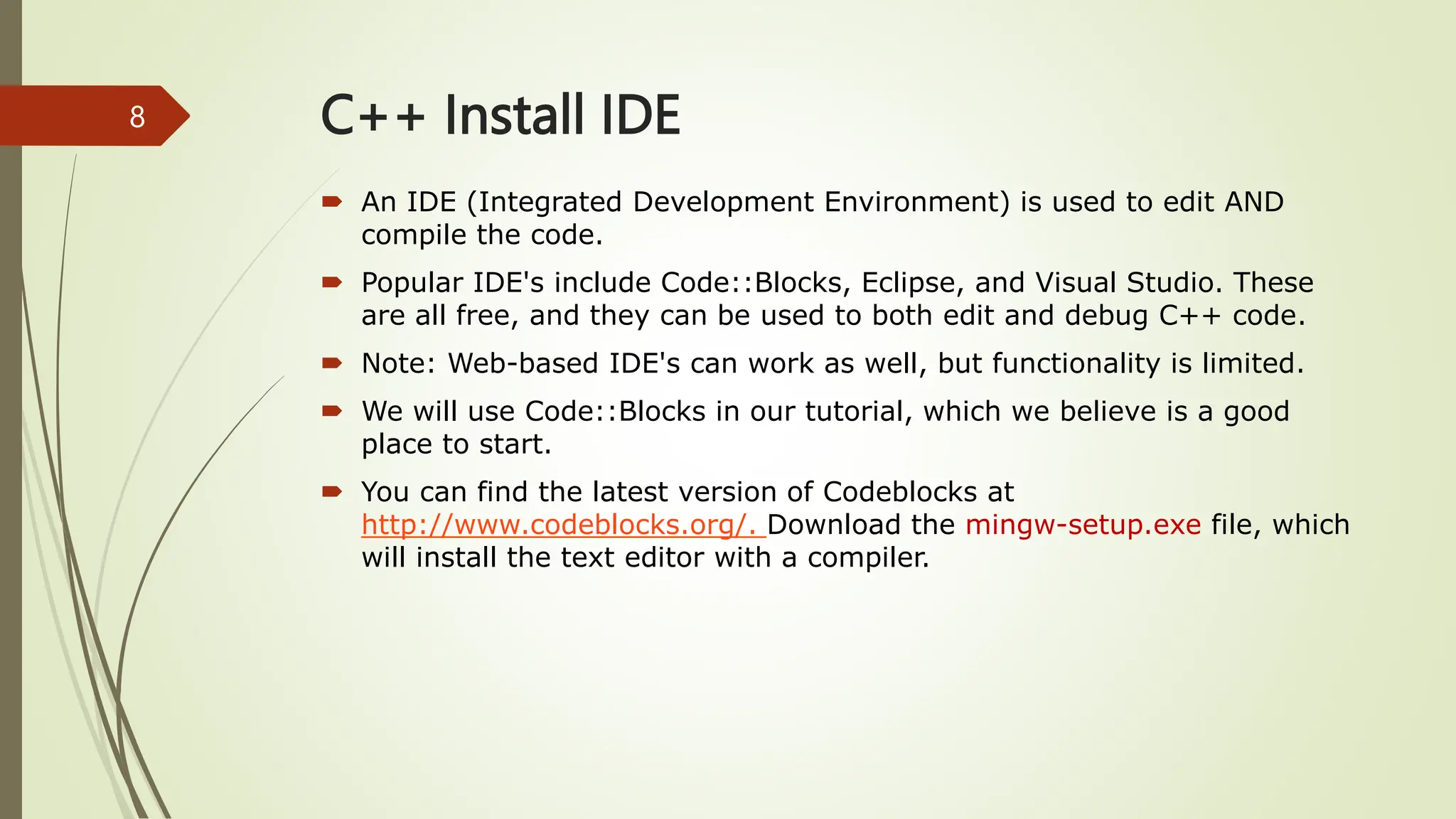 8

C++ Install IDE

An IDE (Integrated Development Environment) is used to edit AND compile the code.

Popular IDE's include Code::Blocks, Eclipse, and Visual Studio. These are all free, and they can be used to both edit and debug C++ code.

Note: Web-based IDE's can work as well, but functionality is limited.

We will use Code::Blocks in our tutorial, which we believe is a good place to start.

You can find the latest version of Codeblocks at http://www.codeblocks.org/. Download the mingw-setup.exe file, which will install the text editor with a compiler.